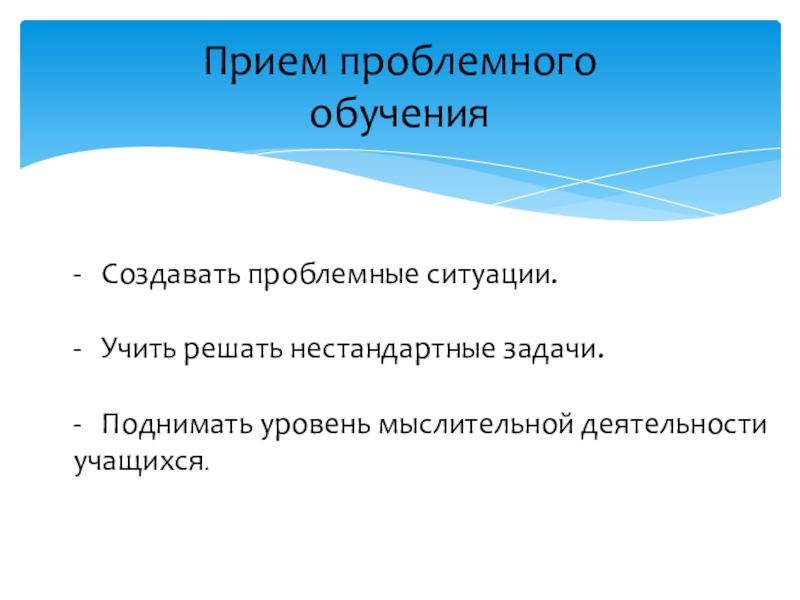 Прием проблемного обучения

- Создавать проблемные ситуации.

- Учить решать нестандартные задачи.

- Поднимать уровень мыслительной деятельности учащихся.